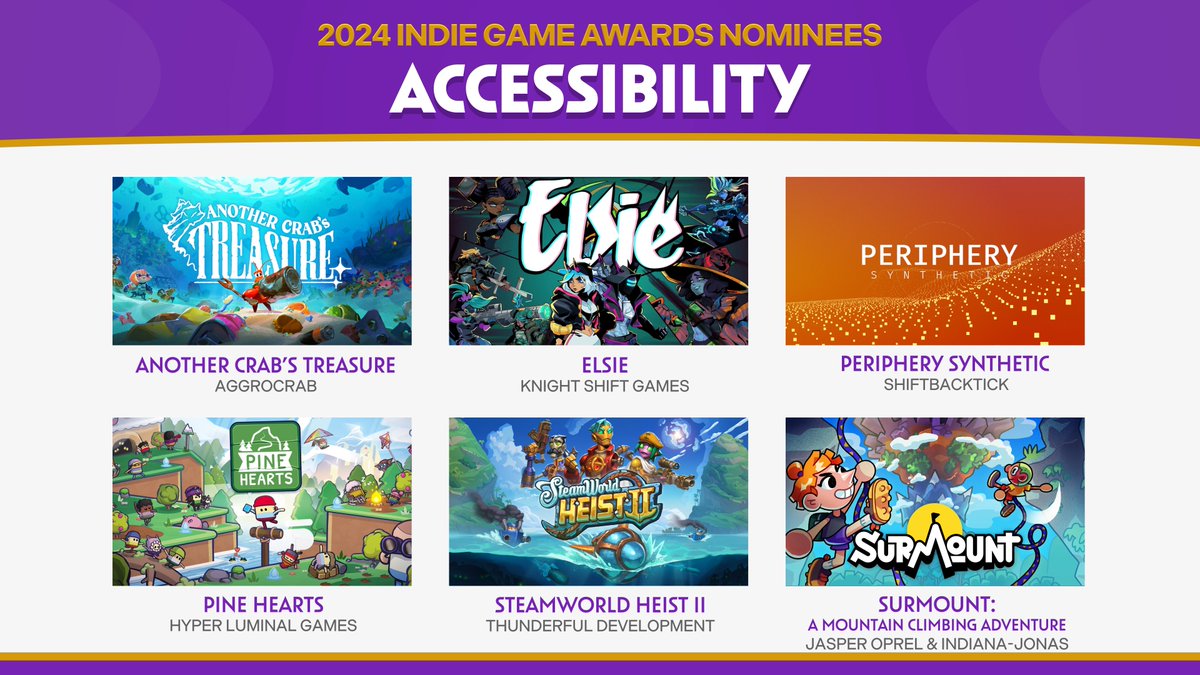 2024 INDIE GAME AWARDS NOMINEES
ACCESSIBILITY

ANOTHER CRAB'S TREASURE

ANOTHER CRAB'S TREASURE
AGGROCRAB

Elsie

ELSIE
KNIGHT SHIFT GAMES

PERIPHERY
SYNTHETIC

PERIPHERY SYNTHETIC
SHIFTBACKTICK

PINE HEARTS

PINE HEARTS
HYPER LUMINAL GAMES

SteamWorld HEIST II

STEAMWORLD HEIST II
THUNDERFUL DEVELOPMENT

SURMOUNT

SURMOUNT:
A MOUNTAIN CLIMBING ADVENTURE
JASPER OPREL & INDIANA-JONAS